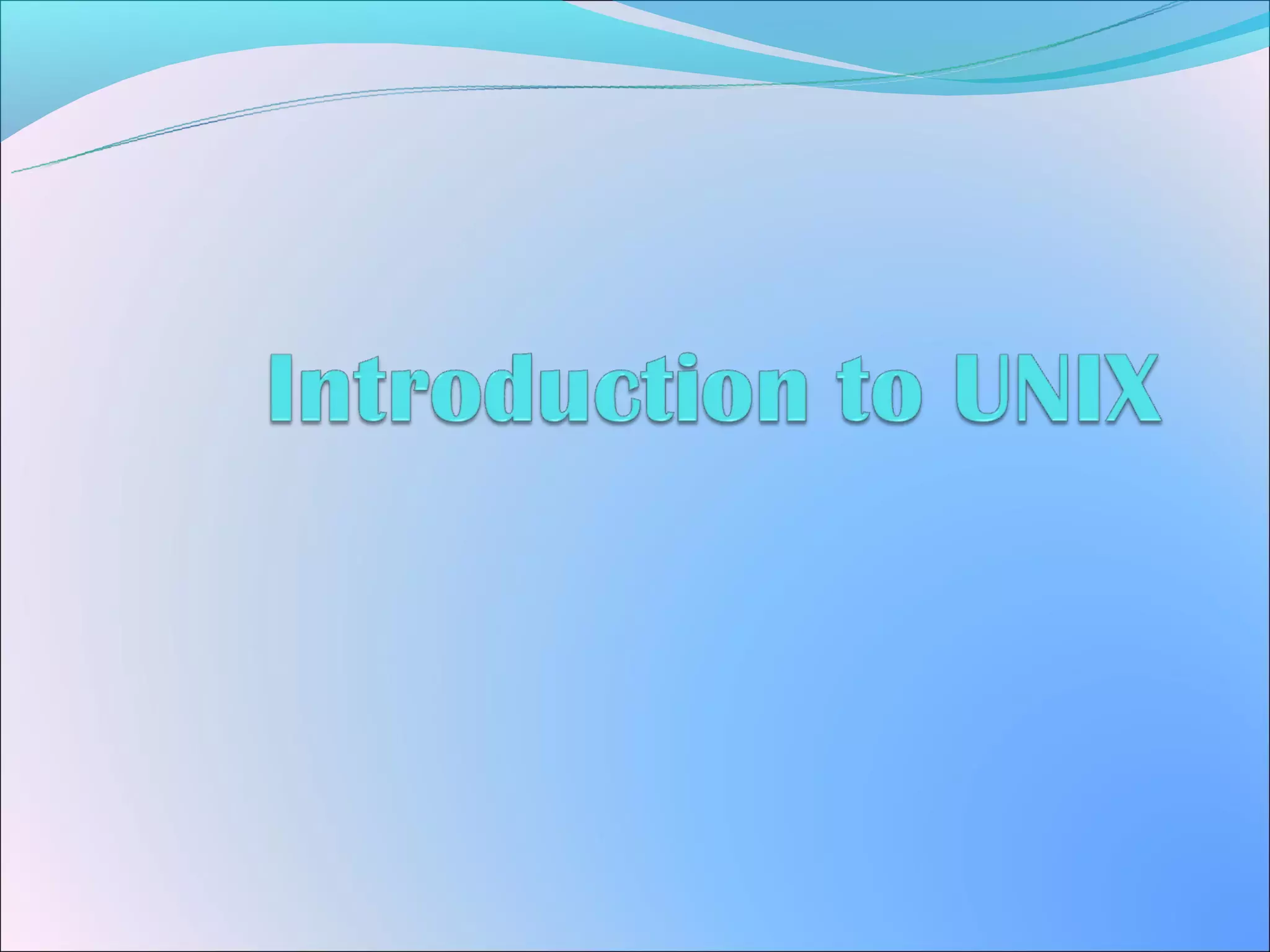 Introduction to UNIX